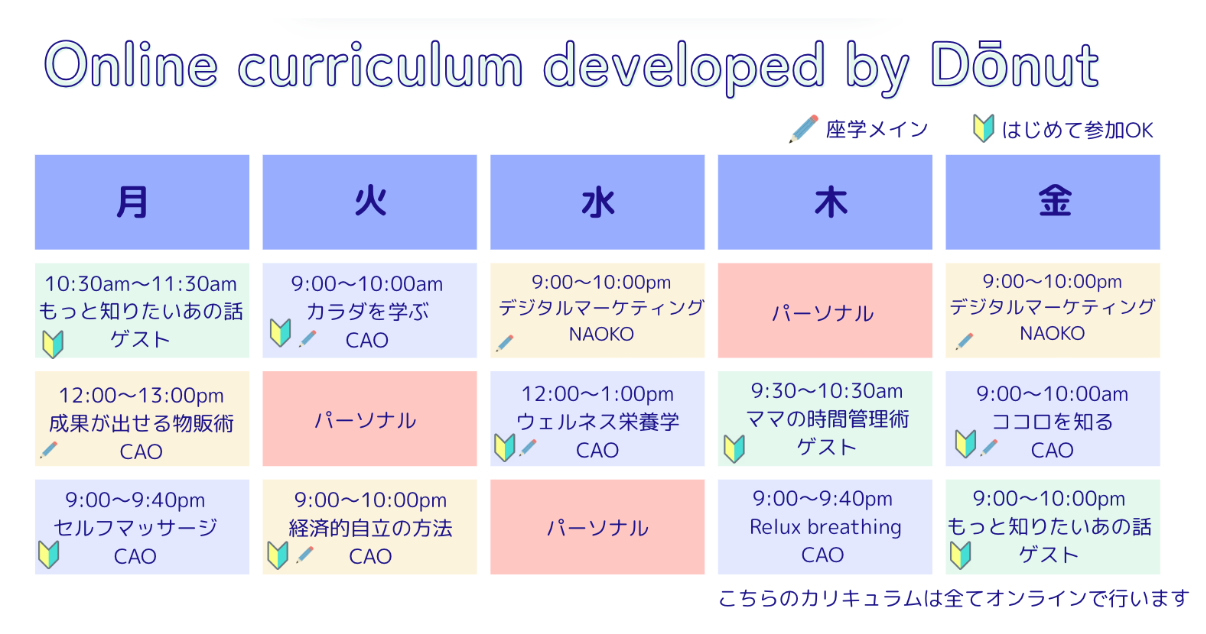 Online curriculum developed by Dōnut

座学メイン　はじめて参加OK

| 月 | 火 | 水 | 木 | 金 |
|---|---|---|---|---|
| 10:30am〜11:30am もっと知りたいあの話 ゲスト | 9:00〜10:00am カラダを学ぶ CAO | 9:00〜10:00pm デジタルマーケティング NAOKO | パーソナル | 9:00〜10:00pm デジタルマーケティング NAOKO |
| 12:00〜13:00pm 成果が出せる物販術 CAO | パーソナル | 12:00〜1:00pm ウェルネス栄養学 CAO | 9:30〜10:30am ママの時間管理術 ゲスト | 9:00〜10:00am ココロを知る CAO |
| 9:00〜9:40pm セルフマッサージ CAO | 9:00〜10:00pm 経済的自立の方法 CAO | パーソナル | 9:00〜9:40pm Relux breathing CAO | 9:00〜10:00pm もっと知りたいあの話 ゲスト |

こちらのカリキュラムは全てオンラインで行います